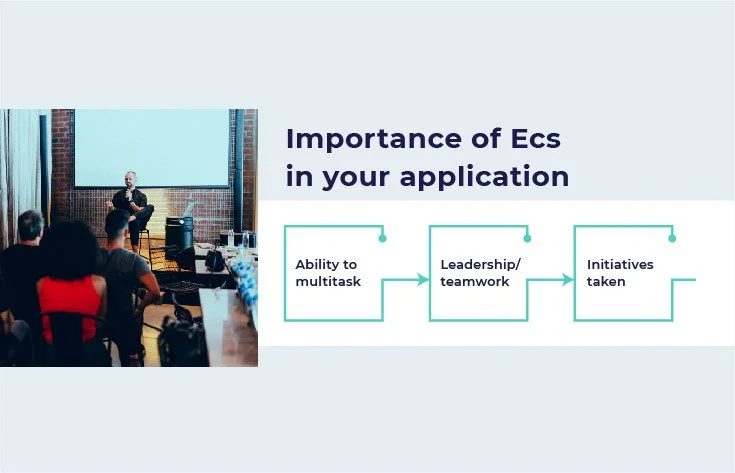 Importance of Ecs in your application

Ability to multitask

Leadership/ teamwork

Initiatives taken